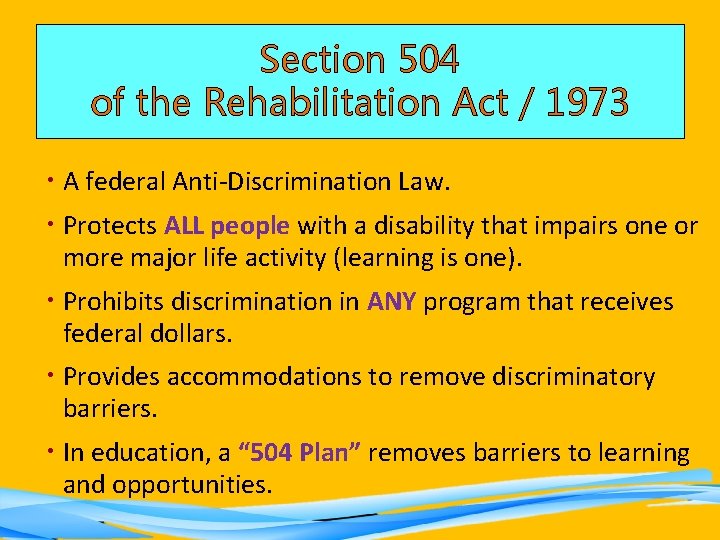 Section 504
of the Rehabilitation Act / 1973

• A federal Anti-Discrimination Law.

• Protects ALL people with a disability that impairs one or more major life activity (learning is one).

• Prohibits discrimination in ANY program that receives federal dollars.

• Provides accommodations to remove discriminatory barriers.

• In education, a “504 Plan” removes barriers to learning and opportunities.